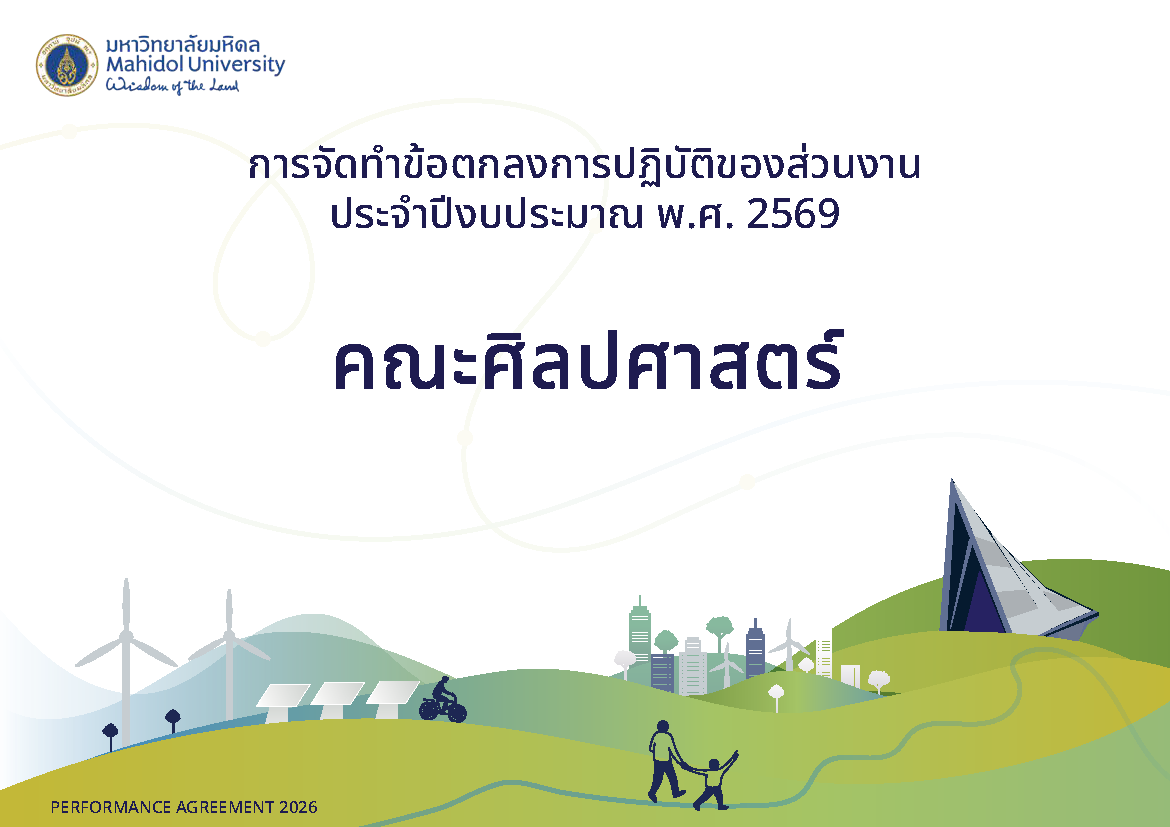 มหาวิทยาลัยมหิดล
Mahidol University
Wisdom of the Land

การจัดทำข้อตกลงการปฏิบัติของส่วนงาน
ประจำปีงบประมาณ พ.ศ. 2569

คณะศิลปศาสตร์

PERFORMANCE AGREEMENT 2026